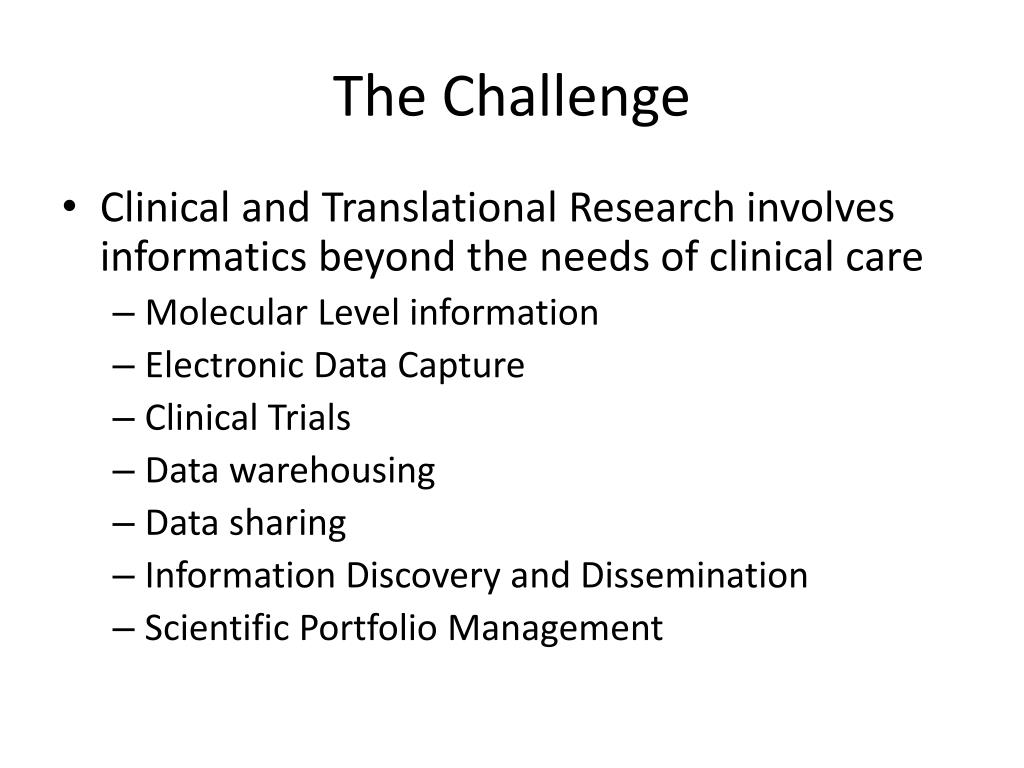 The Challenge

• Clinical and Translational Research involves informatics beyond the needs of clinical care
– Molecular Level information
– Electronic Data Capture
– Clinical Trials
– Data warehousing
– Data sharing
– Information Discovery and Dissemination
– Scientific Portfolio Management